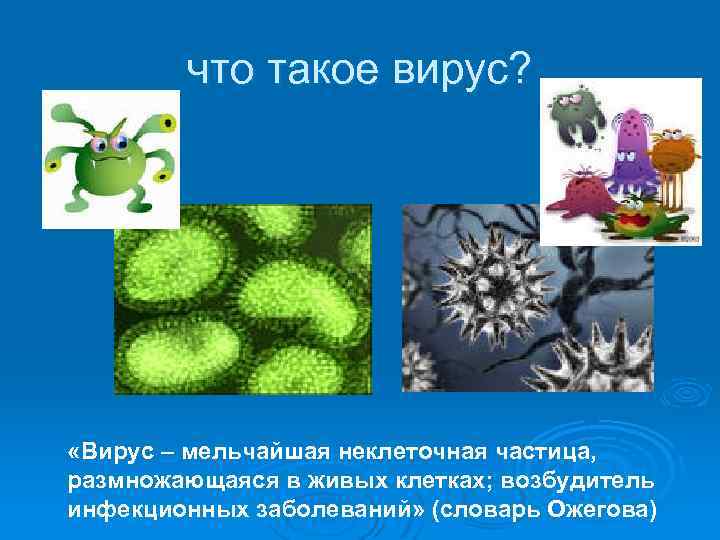 что такое вирус?

«Вирус – мельчайшая неклеточная частица, размножающаяся в живых клетках; возбудитель инфекционных заболеваний» (словарь Ожегова)